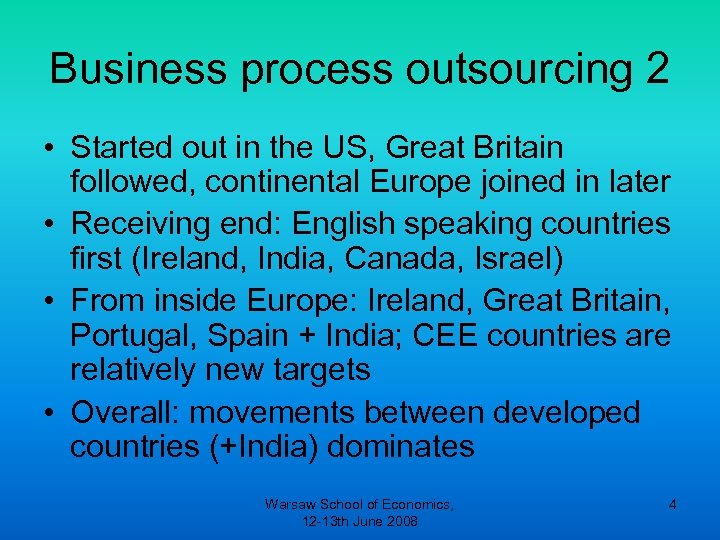 Business process outsourcing 2

• Started out in the US, Great Britain followed, continental Europe joined in later
• Receiving end: English speaking countries first (Ireland, India, Canada, Israel)
• From inside Europe: Ireland, Great Britain, Portugal, Spain + India; CEE countries are relatively new targets
• Overall: movements between developed countries (+India) dominates

Warsaw School of Economics, 12-13th June 2008

4